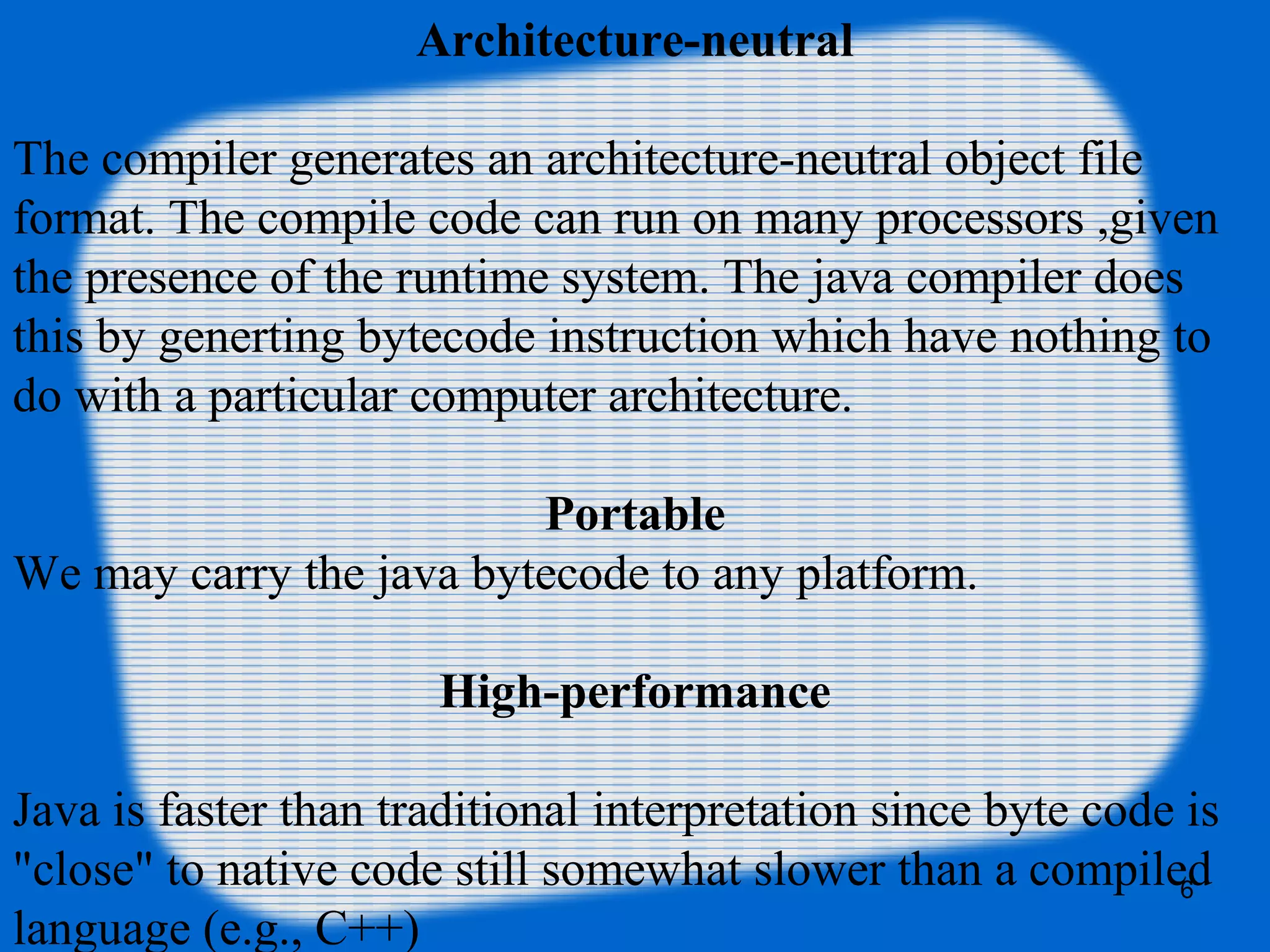 Architecture-neutral

The compiler generates an architecture-neutral object file format. The compile code can run on many processors ,given the presence of the runtime system. The java compiler does this by generting bytecode instruction which have nothing to do with a particular computer architecture.

Portable

We may carry the java bytecode to any platform.

High-performance

Java is faster than traditional interpretation since byte code is "close" to native code still somewhat slower than a compiled language (e.g., C++)

6